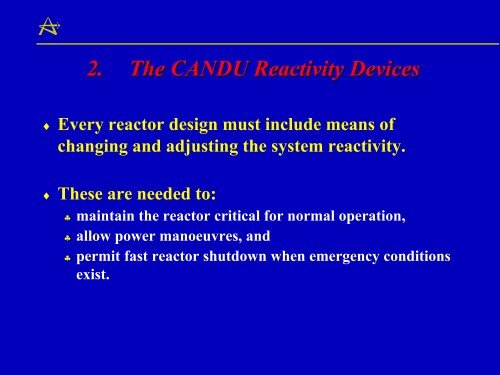 2. The CANDU Reactivity Devices

♦ Every reactor design must include means of changing and adjusting the system reactivity.

♦ These are needed to:

♣ maintain the reactor critical for normal operation,

♣ allow power manoeuvres, and

♣ permit fast reactor shutdown when emergency conditions exist.